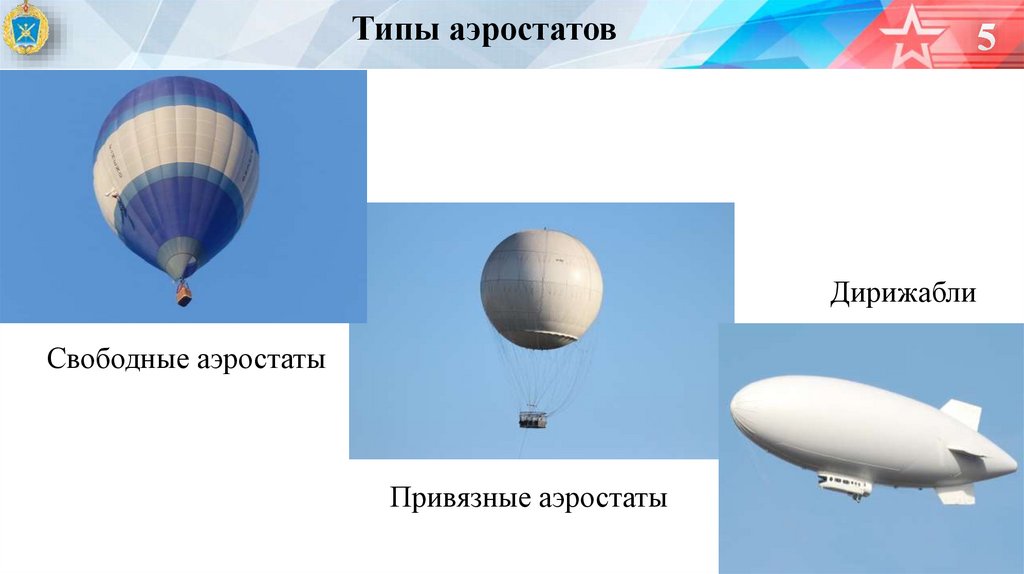 Типы аэростатов

5

Свободные аэростаты

Привязные аэростаты

Дирижабли